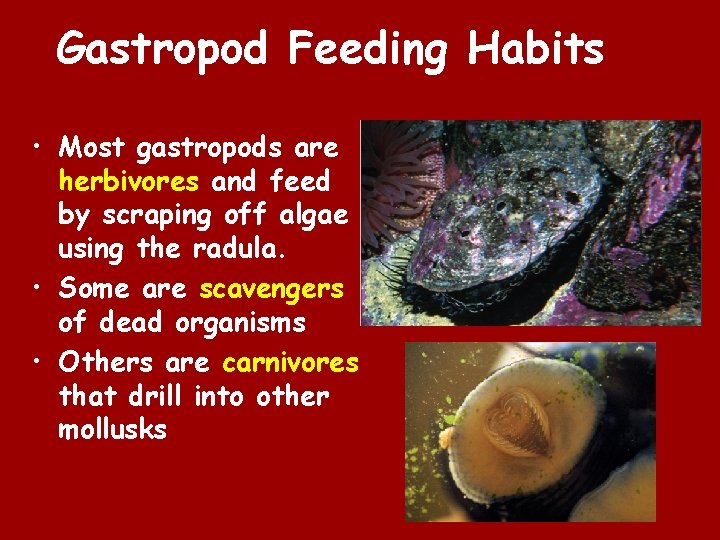 Gastropod Feeding Habits

• Most gastropods are herbivores and feed by scraping off algae using the radula.

• Some are scavengers of dead organisms

• Others are carnivores that drill into other mollusks